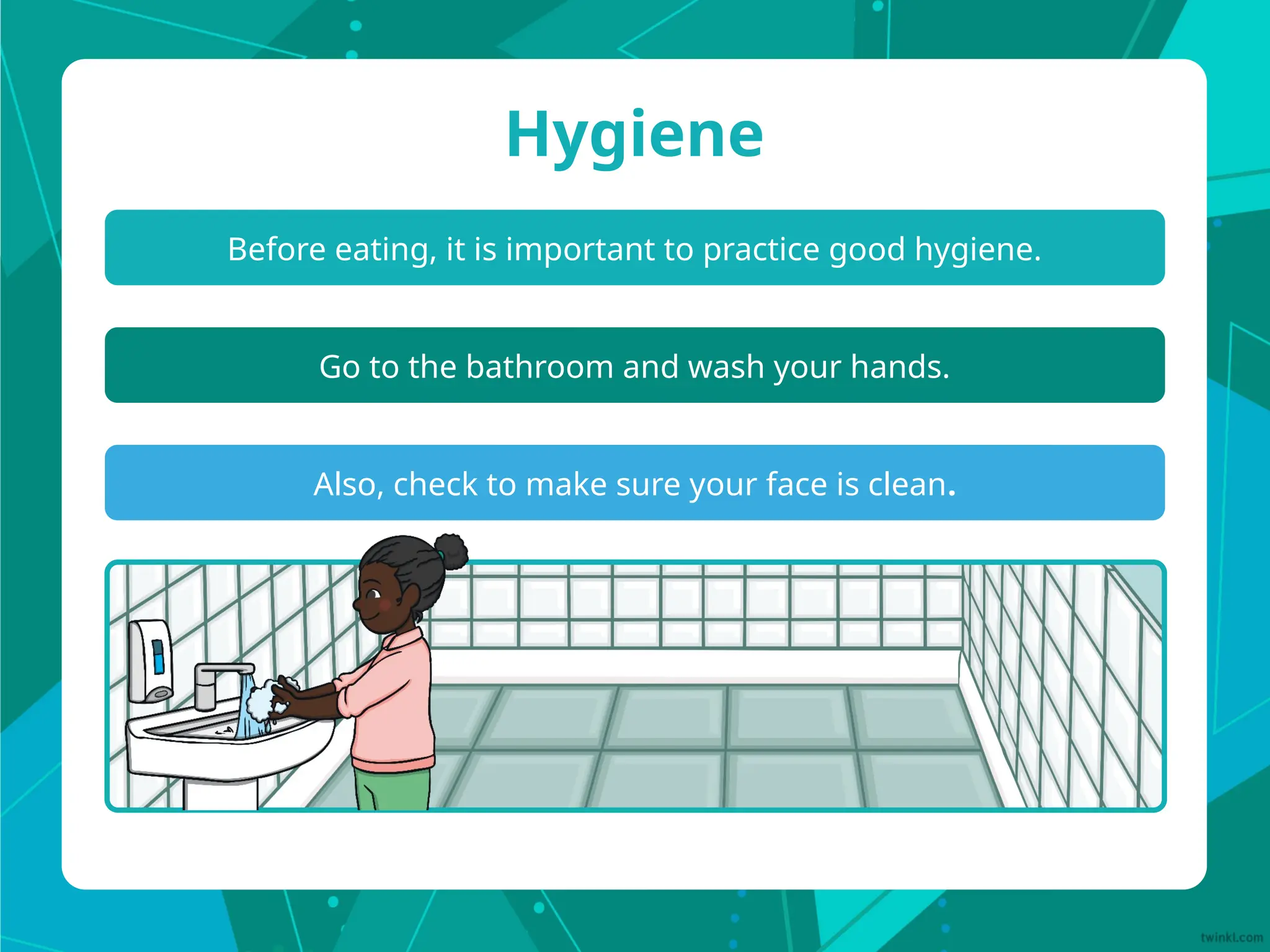 Hygiene

Before eating, it is important to practice good hygiene.

Go to the bathroom and wash your hands.

Also, check to make sure your face is clean.

twinkl.com